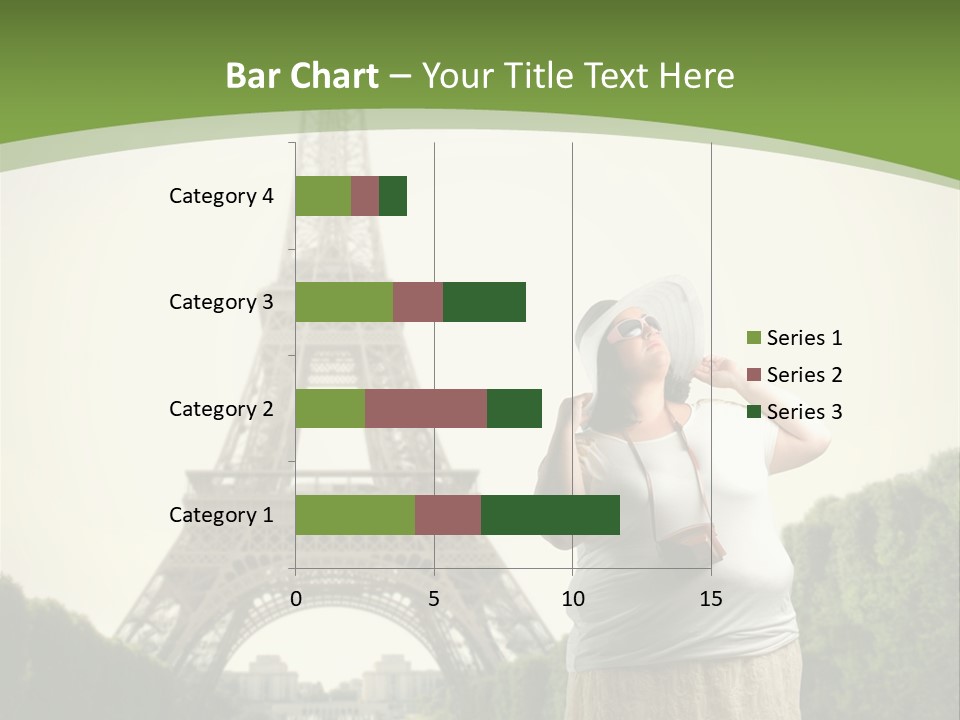 Bar Chart – Your Title Text Here

Category 4
Category 3
Category 2
Category 1

0
5
10
15

Series 1
Series 2
Series 3